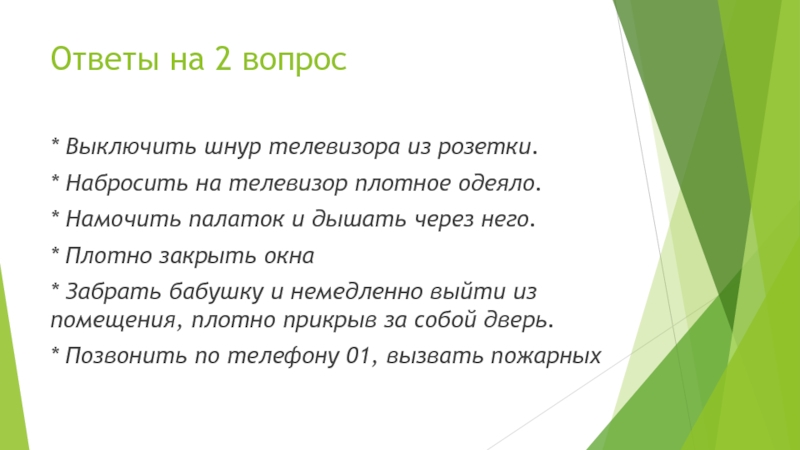 Ответы на 2 вопрос

* Выключить шнур телевизора из розетки.

* Набросить на телевизор плотное одеяло.

* Намочить палаток и дышать через него.

* Плотно закрыть окна

* Забрать бабушку и немедленно выйти из помещения, плотно прикрыв за собой дверь.

* Позвонить по телефону 01, вызвать пожарных